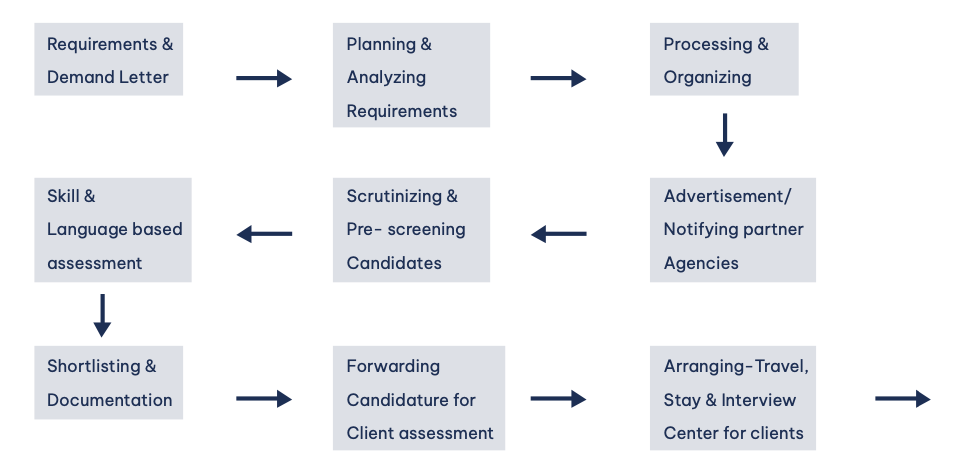 Requirements & Demand Letter

Planning & Analyzing Requirements

Processing & Organizing

Advertisement/ Notifying partner Agencies

Scrutinizing & Pre- screening Candidates

Skill & Language based assessment

Shortlisting & Documentation

Forwarding Candidature for Client assessment

Arranging-Travel, Stay & Interview Center for clients